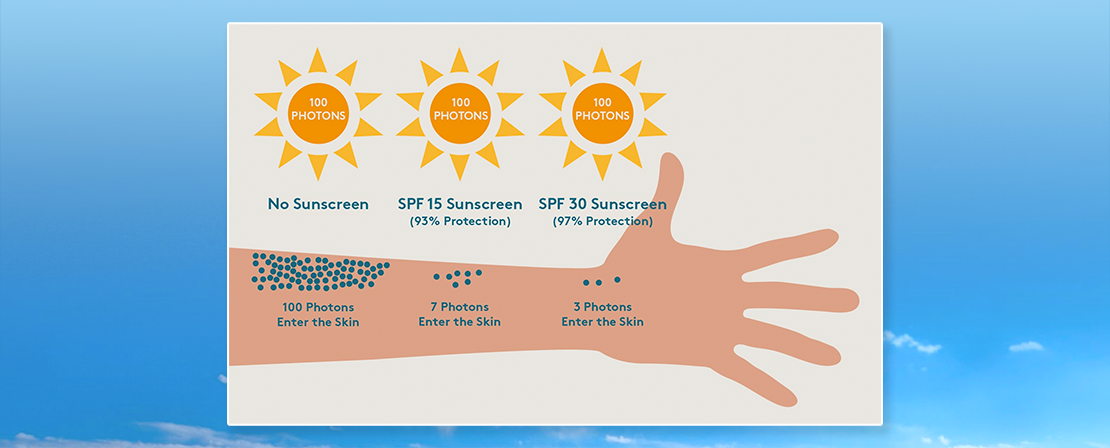 100 PHOTONS

100 PHOTONS

100 PHOTONS

No Sunscreen

SPF 15 Sunscreen
(93% Protection)

SPF 30 Sunscreen
(97% Protection)

100 Photons
Enter the Skin

7 Photons
Enter the Skin

3 Photons
Enter the Skin